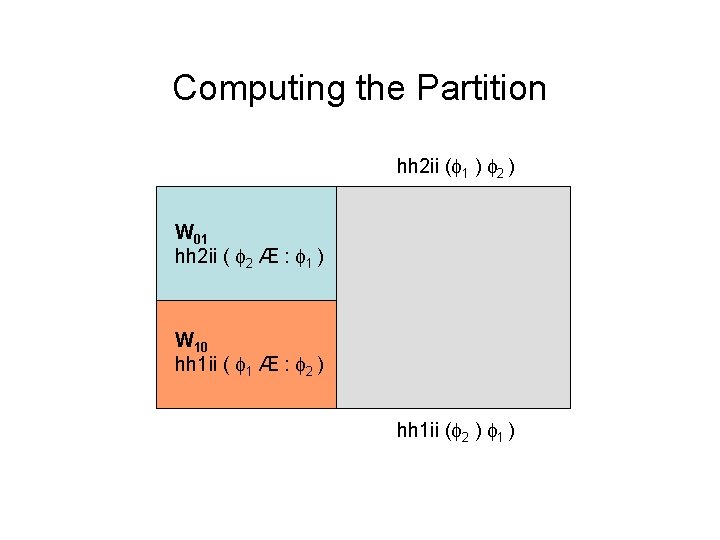 Computing the Partition

hh2ii ($\phi_1$ ) $\phi_2$ )

$W_{01}$
hh2ii ( $\phi_2$ Æ : $\phi_1$ )

$W_{10}$
hh1ii ( $\phi_1$ Æ : $\phi_2$ )

hh1ii ($\phi_2$ ) $\phi_1$ )